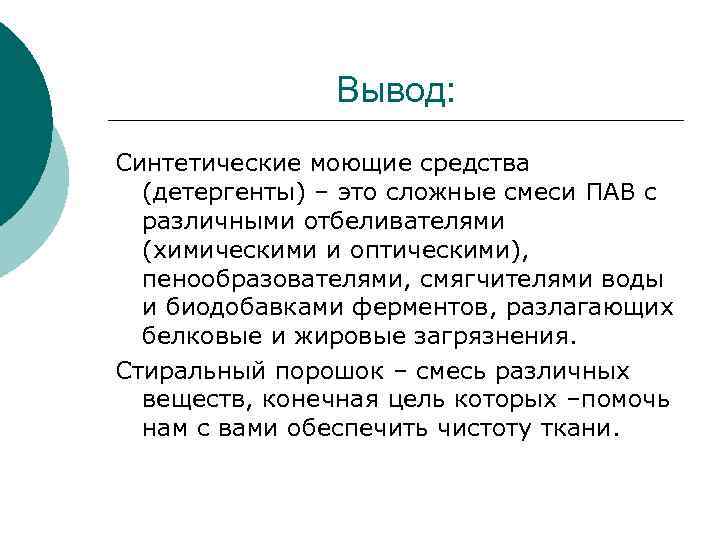 Вывод:

Синтетические моющие средства (детергенты) – это сложные смеси ПАВ с различными отбеливателями (химическими и оптическими), пенообразователями, смягчителями воды и биодобавками ферментов, разлагающих белковые и жировые загрязнения.

Стиральный порошок – смесь различных веществ, конечная цель которых –помочь нам с вами обеспечить чистоту ткани.